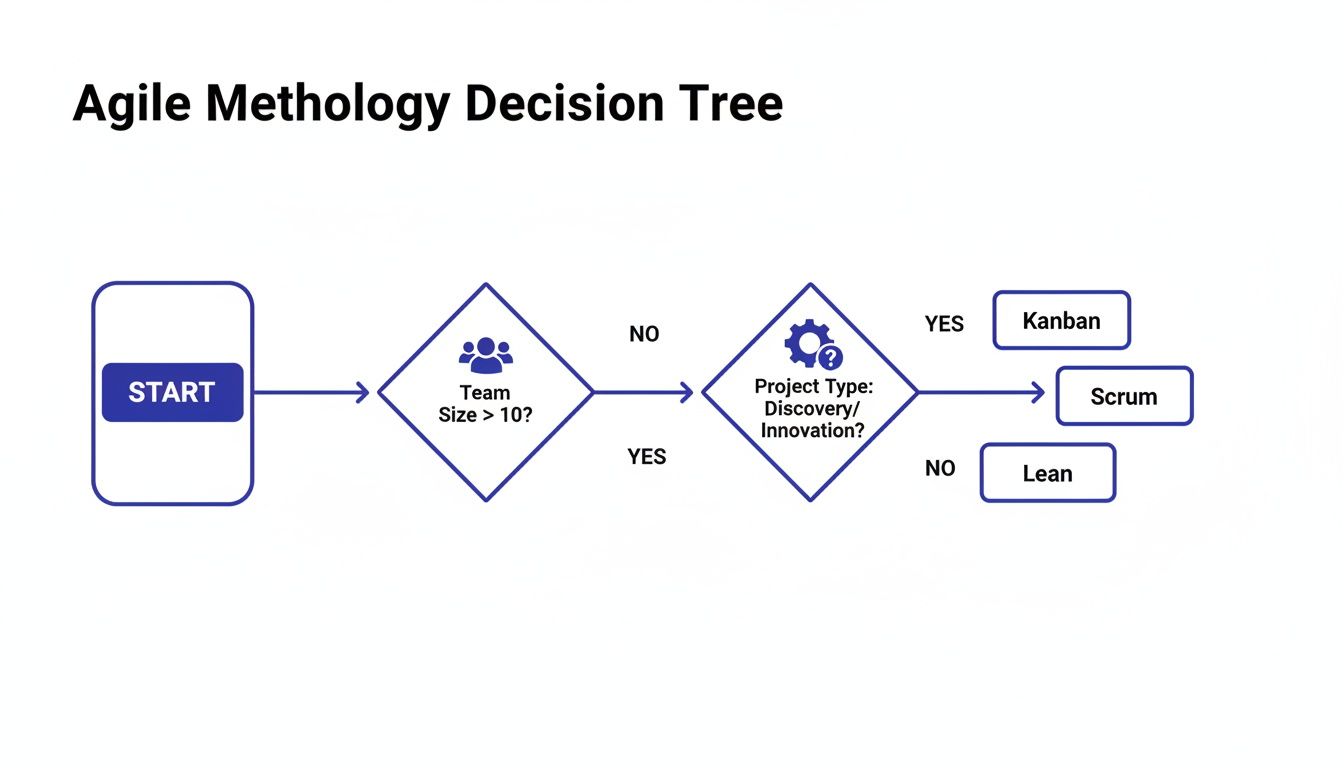 Agile Methology Decision Tree

START

Team Size > 10?

NO

YES

Project Type: Discovery/ Innovation?

YES

Kanban

Scrum

NO

Lean